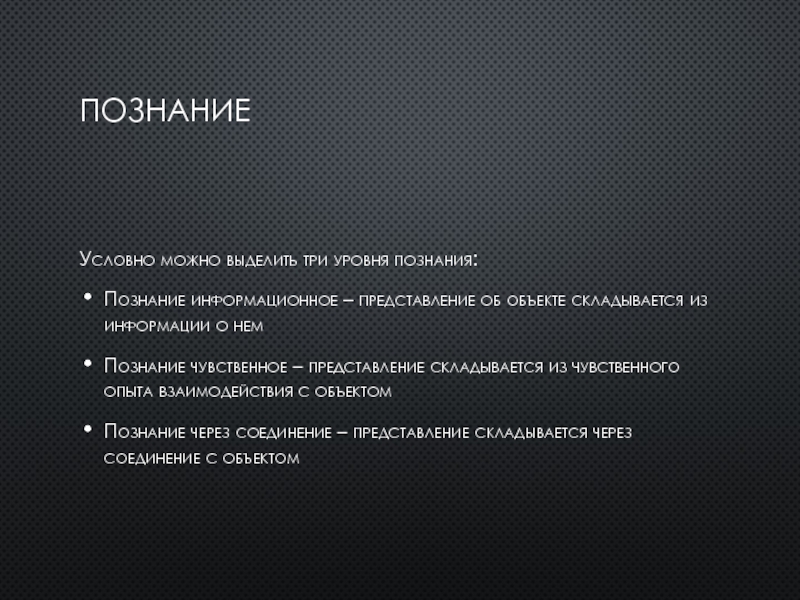 ПОЗНАНИЕ

Условно можно выделить три уровня познания:

• Познание информационное – представление об объекте складывается из информации о нем

• Познание чувственное – представление складывается из чувственного опыта взаимодействия с объектом

• Познание через соединение – представление складывается через соединение с объектом